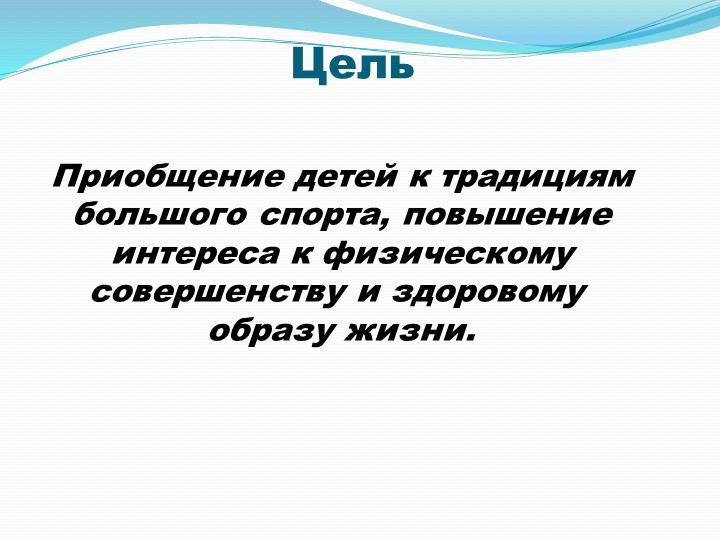 Цель

Приобщение детей к традициям большого спорта, повышение интереса к физическому совершенству и здоровому образу жизни.